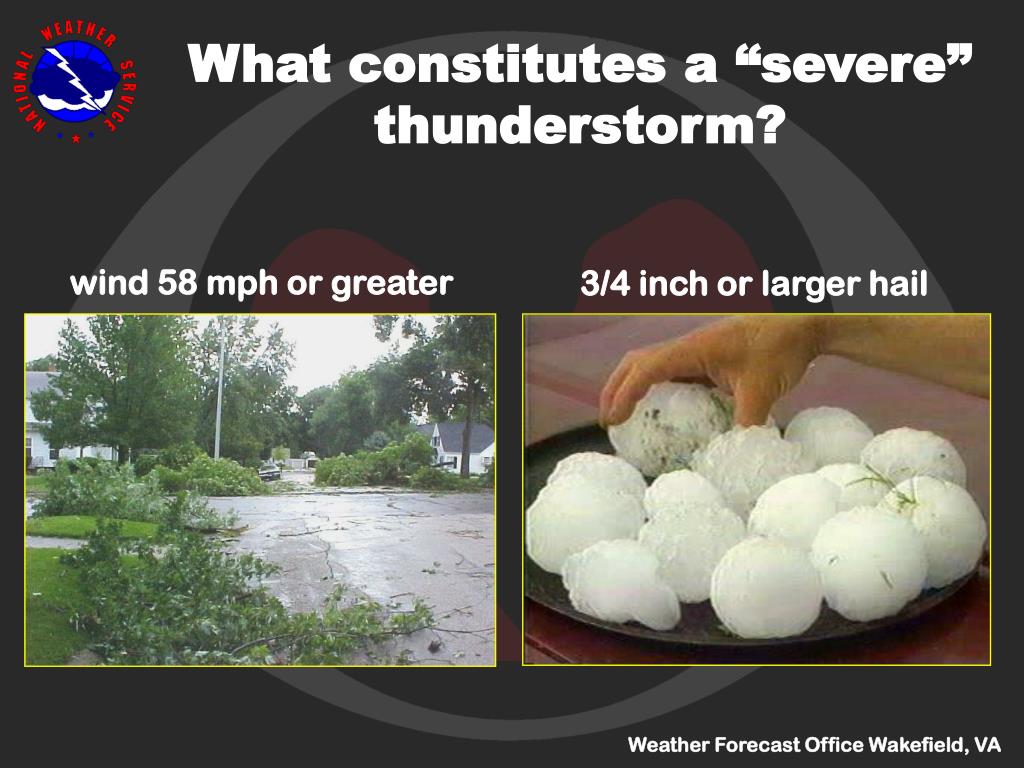 NATIONAL WEATHER SERVICE

What constitutes a “severe” thunderstorm?

wind 58 mph or greater

3/4 inch or larger hail

Weather Forecast Office Wakefield, VA